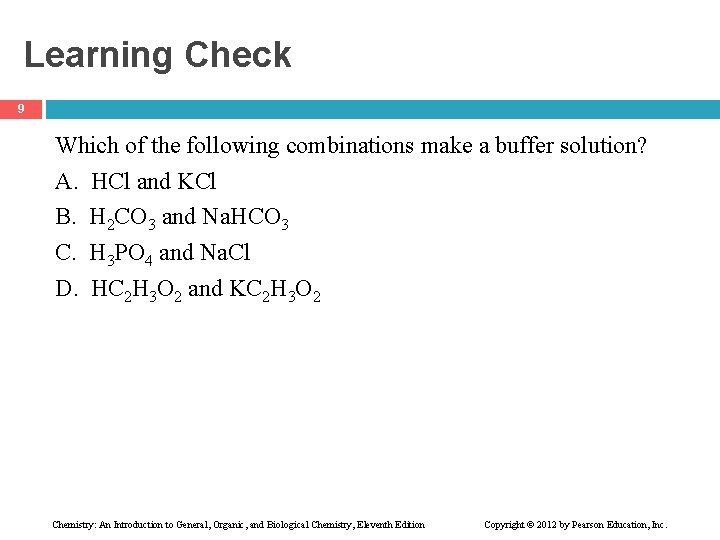 Learning Check

9

Which of the following combinations make a buffer solution?

A. HCl and KCl

B. $H_2CO_3$ and $NaHCO_3$

C. $H_3PO_4$ and NaCl

D. $HC_2H_3O_2$ and $KC_2H_3O_2$

Chemistry: An Introduction to General, Organic, and Biological Chemistry, Eleventh Edition

Copyright © 2012 by Pearson Education, Inc.